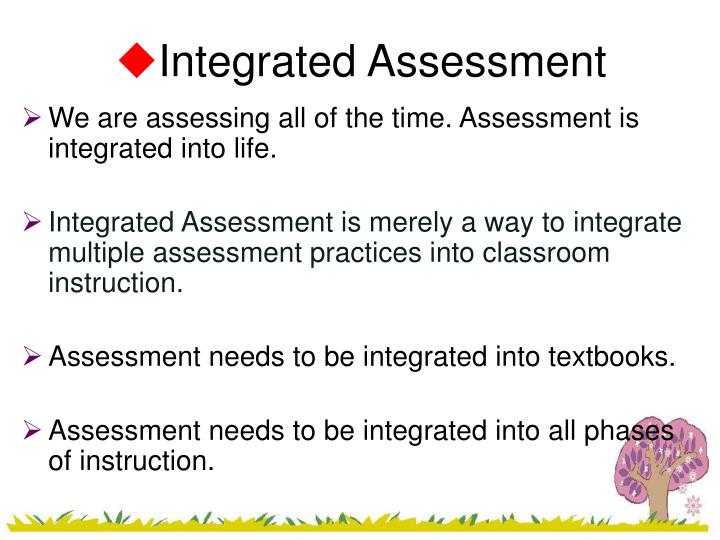 ◆Integrated Assessment

➢ We are assessing all of the time. Assessment is integrated into life.

➢ Integrated Assessment is merely a way to integrate multiple assessment practices into classroom instruction.

➢ Assessment needs to be integrated into textbooks.

➢ Assessment needs to be integrated into all phases of instruction.